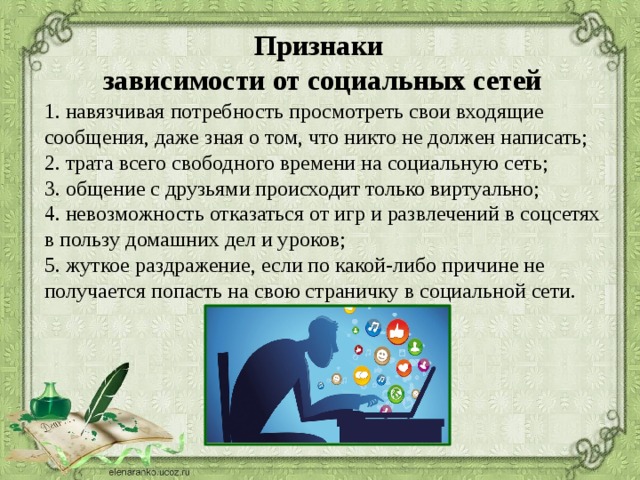 Признаки
зависимости от социальных сетей

1. навязчивая потребность просмотреть свои входящие сообщения, даже зная о том, что никто не должен написать;
2. трата всего свободного времени на социальную сеть;
3. общение с друзьями происходит только виртуально;
4. невозможность отказаться от игр и развлечений в соцсетях в пользу домашних дел и уроков;
5. жуткое раздражение, если по какой-либо причине не получается попасть на свою страничку в социальной сети.

elenaranko.ucoz.ru